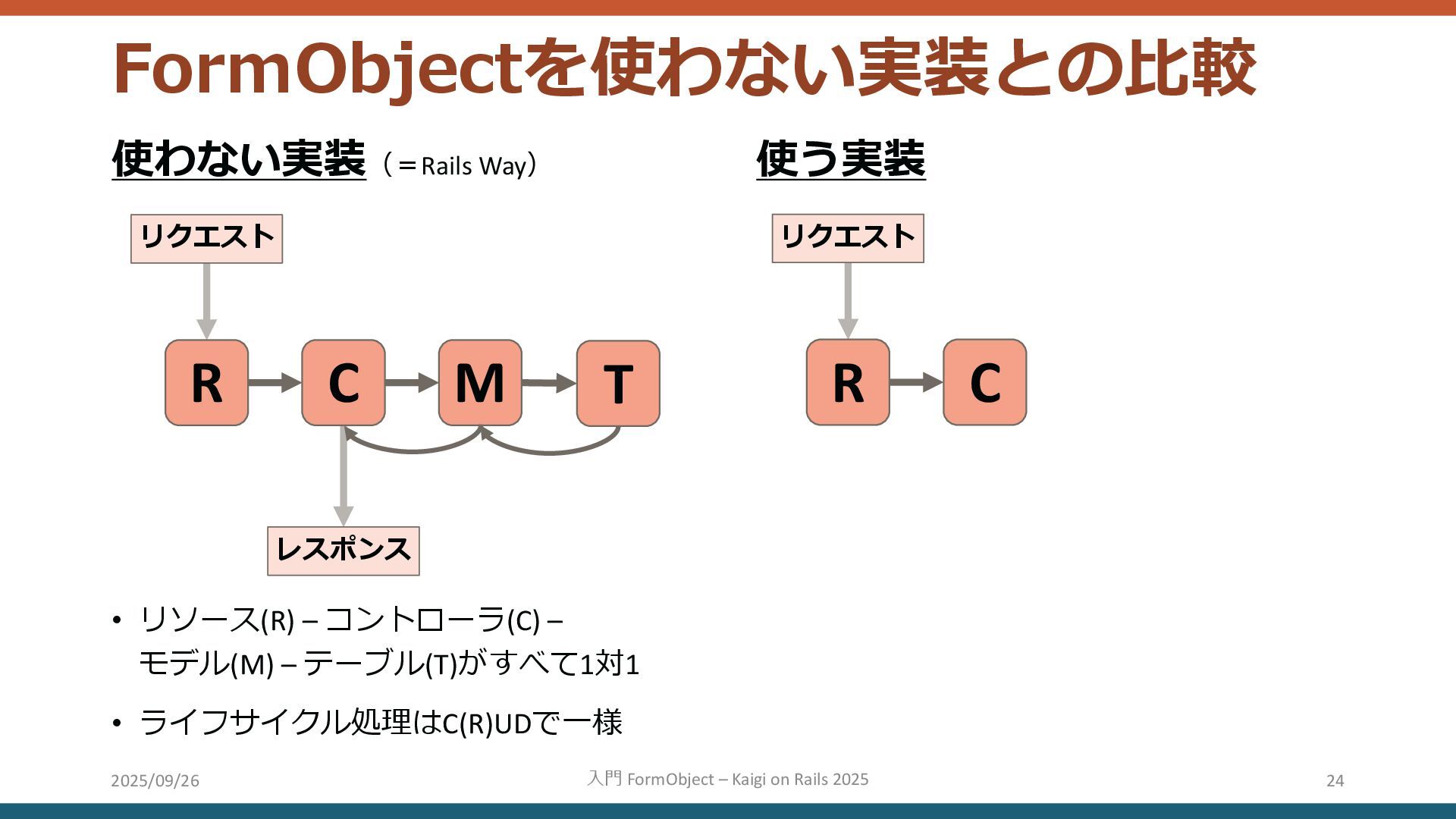 FormObjectを使わない実装との比較

使わない実装（＝Rails Way）

リクエスト

R
C
M
T

レスポンス

• リソース(R) – コントローラ(C) – モデル(M) – テーブル(T)がすべて1対1

• ライフサイクル処理はC(R)UDで一様

使う実装

リクエスト

R
C

2025/09/26

入門 FormObject – Kaigi on Rails 2025

24